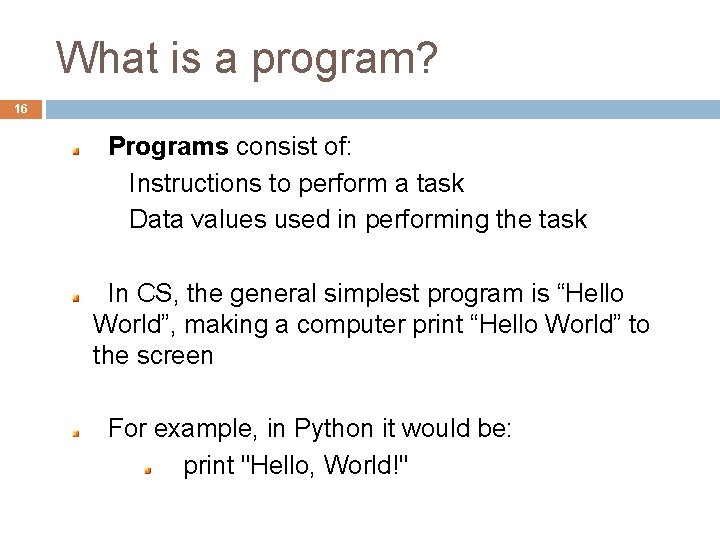 What is a program?

16

Programs consist of:
Instructions to perform a task
Data values used in performing the task

In CS, the general simplest program is “Hello World”, making a computer print “Hello World” to the screen

For example, in Python it would be:
print "Hello, World!"